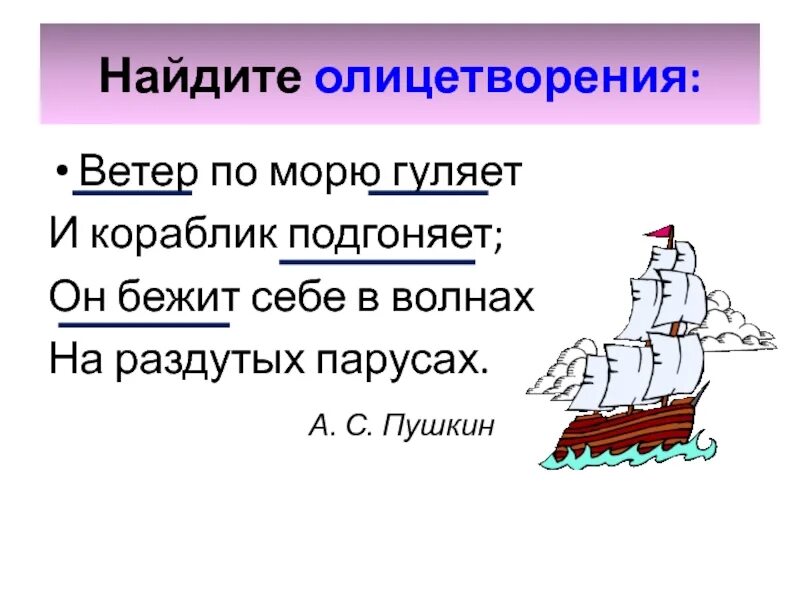 Найдите олицетворения:

• Ветер по морю гуляет
И кораблик подгоняет;
Он бежит себе в волнах
На раздутых парусах.

А. С. Пушкин